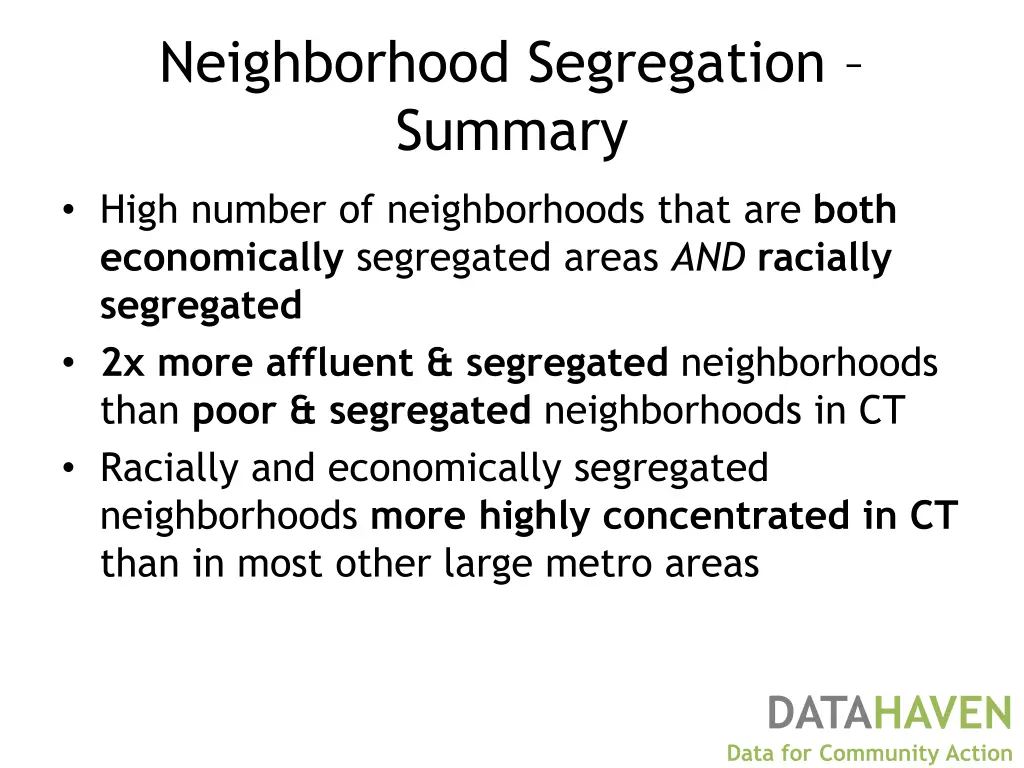 Neighborhood Segregation – Summary

• High number of neighborhoods that are both economically segregated areas AND racially segregated
• 2x more affluent & segregated neighborhoods than poor & segregated neighborhoods in CT
• Racially and economically segregated neighborhoods more highly concentrated in CT than in most other large metro areas

DATAHAVEN
Data for Community Action